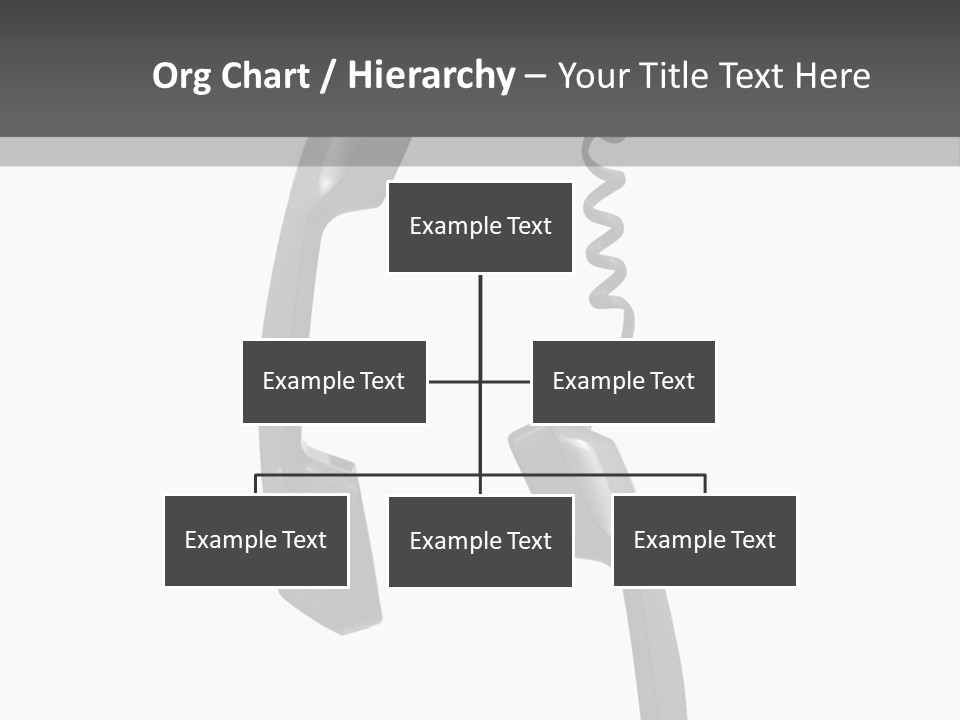 Org Chart / Hierarchy – Your Title Text Here

Example Text

Example Text

Example Text

Example Text

Example Text

Example Text